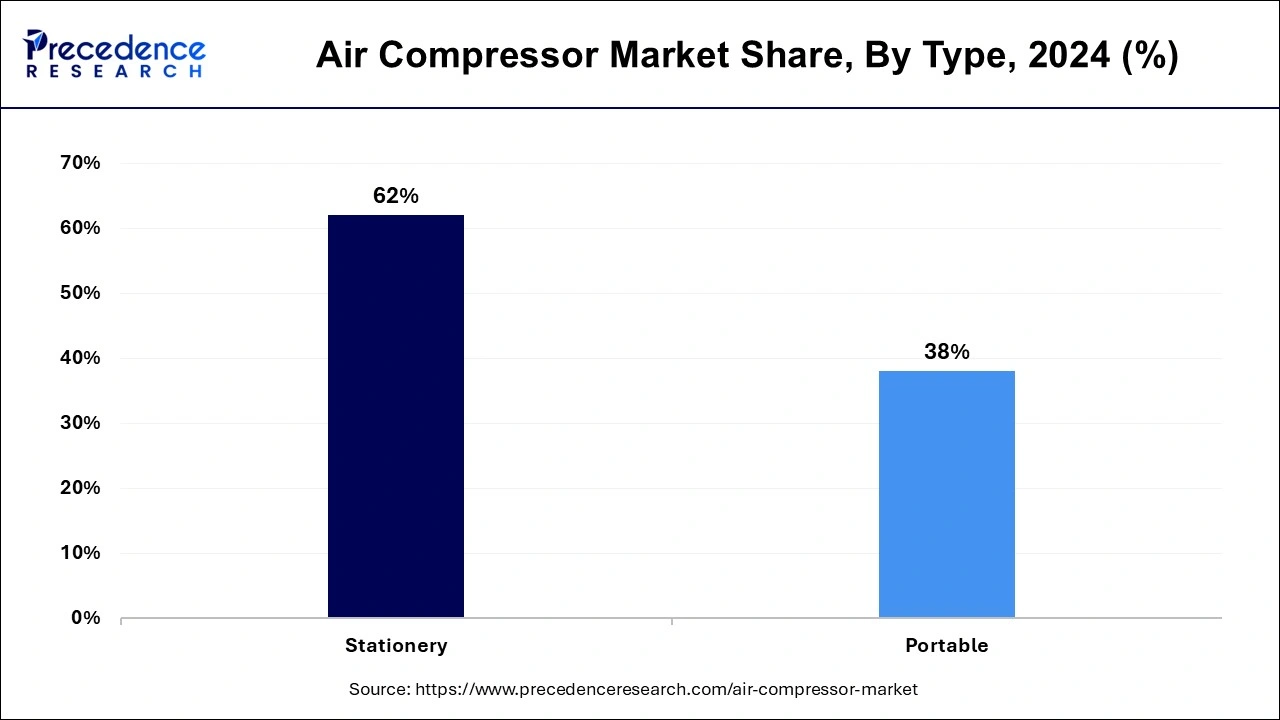 Precedence
RESEARCH

Air Compressor Market Share, By Type, 2024 (%)

70%
60%
50%
40%
30%
20%
10%
0%

62%
38%

Stationery
Portable

Source: https://www.precedenceresearch.com/air-compressor-market